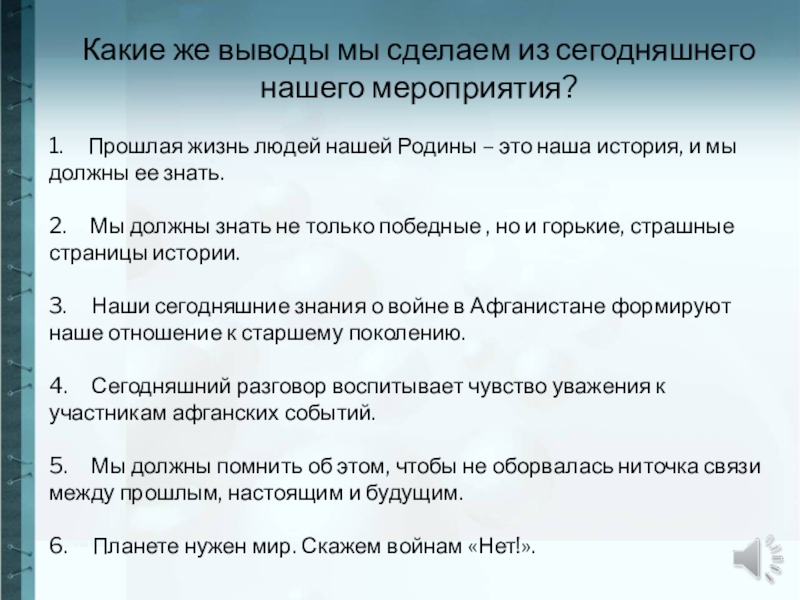 Какие же выводы мы сделаем из сегодняшнего нашего мероприятия?

1. Прошлая жизнь людей нашей Родины – это наша история, и мы должны ее знать.

2. Мы должны знать не только победные , но и горькие, страшные страницы истории.

3. Наши сегодняшние знания о войне в Афганистане формируют наше отношение к старшему поколению.

4. Сегодняшний разговор воспитывает чувство уважения к участникам афганских событий.

5. Мы должны помнить об этом, чтобы не оборвалась ниточка связи между прошлым, настоящим и будущим.

6. Планете нужен мир. Скажем войнам «Нет!».